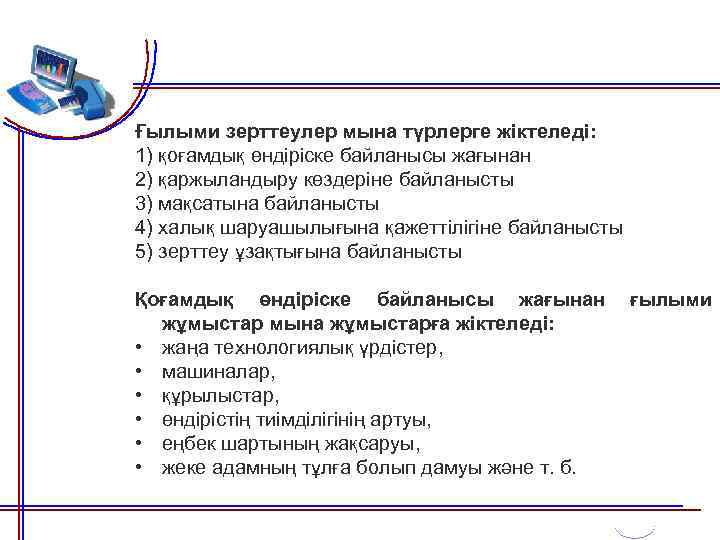 Ғылыми зерттеулер мына түрлерге жіктеледі:
1) қоғамдық өндіріске байланысы жағынан
2) қаржыландыру көздеріне байланысты
3) мақсатына байланысты
4) халық шаруашылығына қажеттілігіне байланысты
5) зерттеу ұзақтығына байланысты

Қоғамдық өндіріске байланысы жағынан ғылыми жұмыстар мына жұмыстарға жіктеледі:
• жаңа технологиялық үрдістер,
• машиналар,
• құрылыстар,
• өндірістің тиімділігінің артуы,
• еңбек шартының жақсаруы,
• жеке адамның тұлға болып дамуы және т. б.